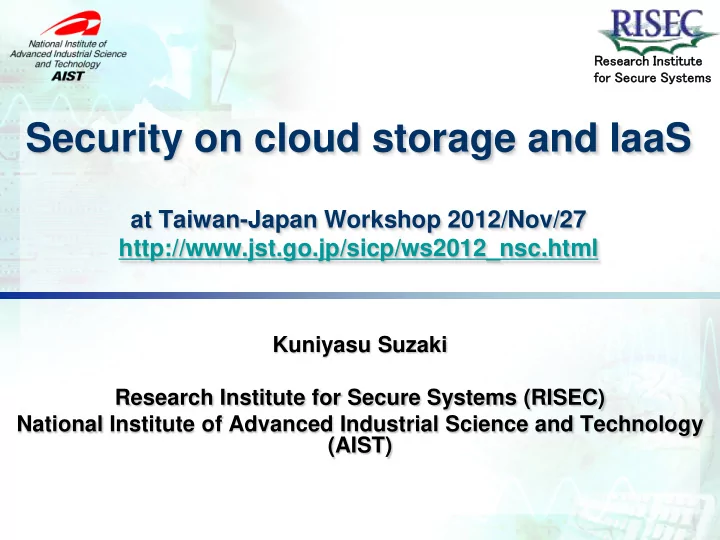 National Institute of Advanced Industrial Science and Technology
AIST

RISEC
Research Institute for Secure Systems

Security on cloud storage and IaaS

at Taiwan-Japan Workshop 2012/Nov/27
http://www.jst.go.jp/sicp/ws2012_nsc.html

Kuniyasu Suzaki

Research Institute for Secure Systems (RISEC)
National Institute of Advanced Industrial Science and Technology (AIST)